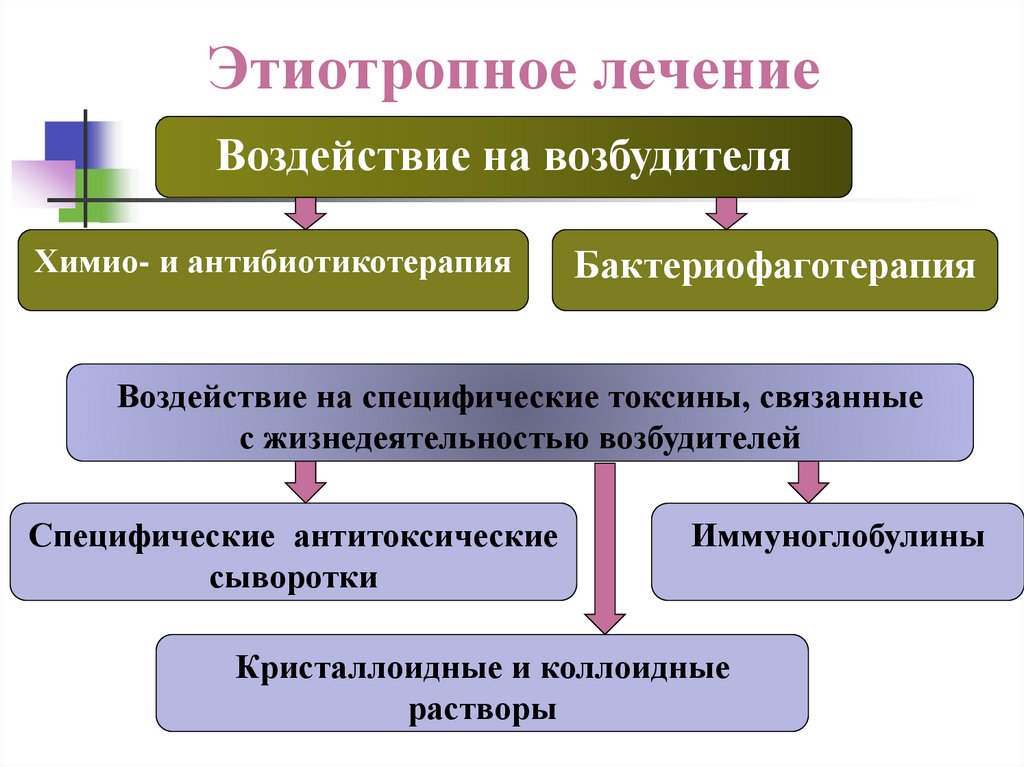 Этиотропное лечение

Воздействие на возбудителя

Химио- и антибиотикотерапия

Бактериофаготерапия

Воздействие на специфические токсины, связанные с жизнедеятельностью возбудителей

Специфические антитоксические сыворотки

Иммуноглобулины

Кристаллоидные и коллоидные растворы